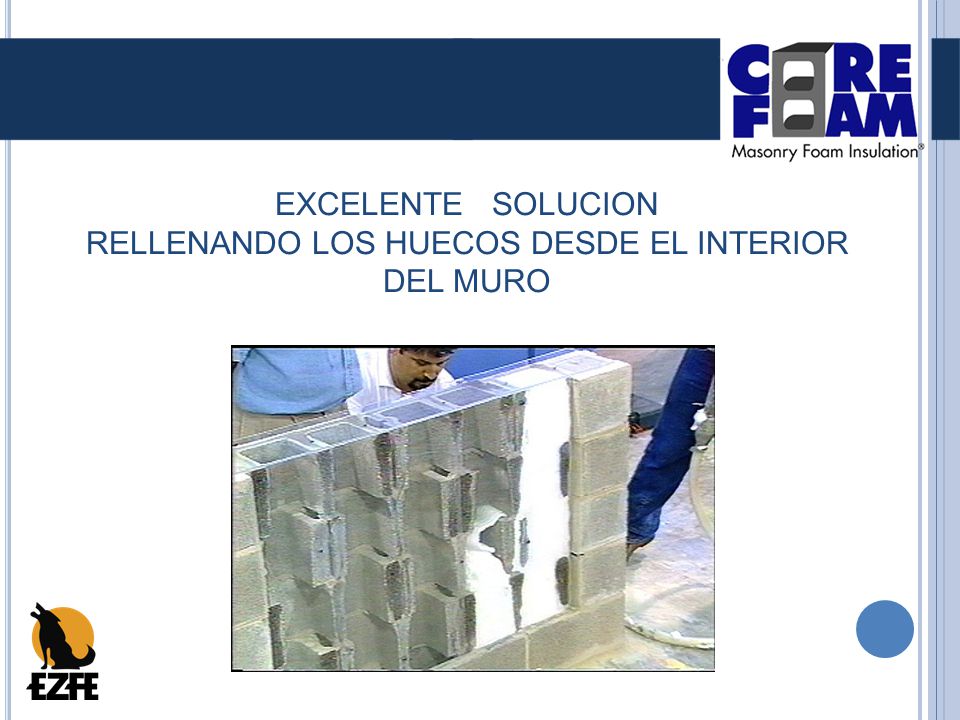 CORE FOAM
Masonry Foam Insulation®

EXCELENTE SOLUCION
RELLENANDO LOS HUECOS DESDE EL INTERIOR DEL MURO

EZFE